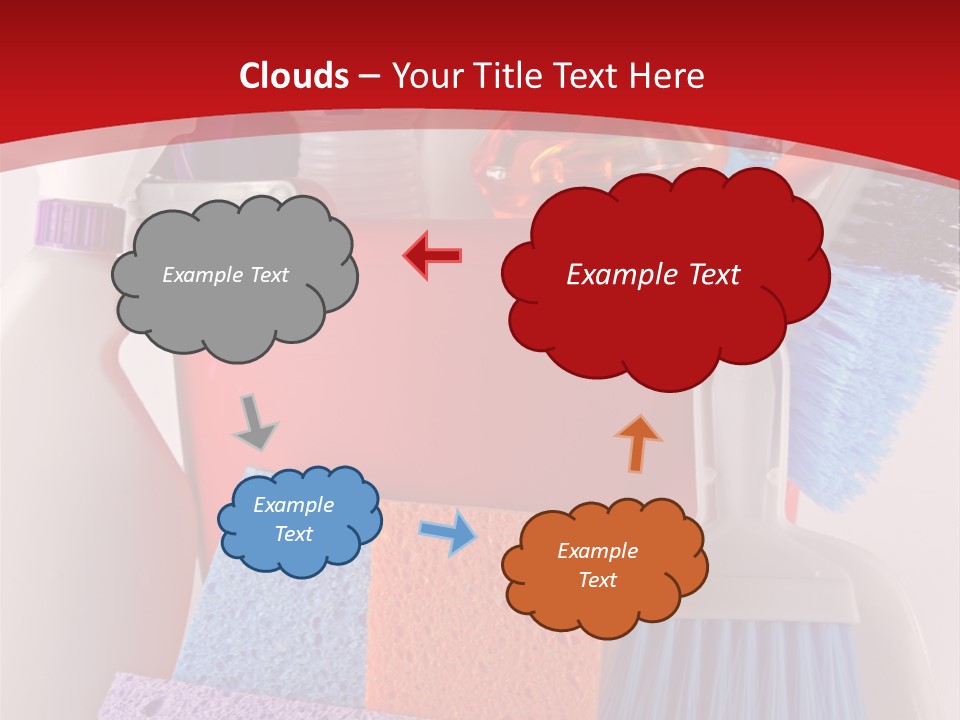 Clouds – Your Title Text Here

Example Text

Example Text

Example Text

Example Text